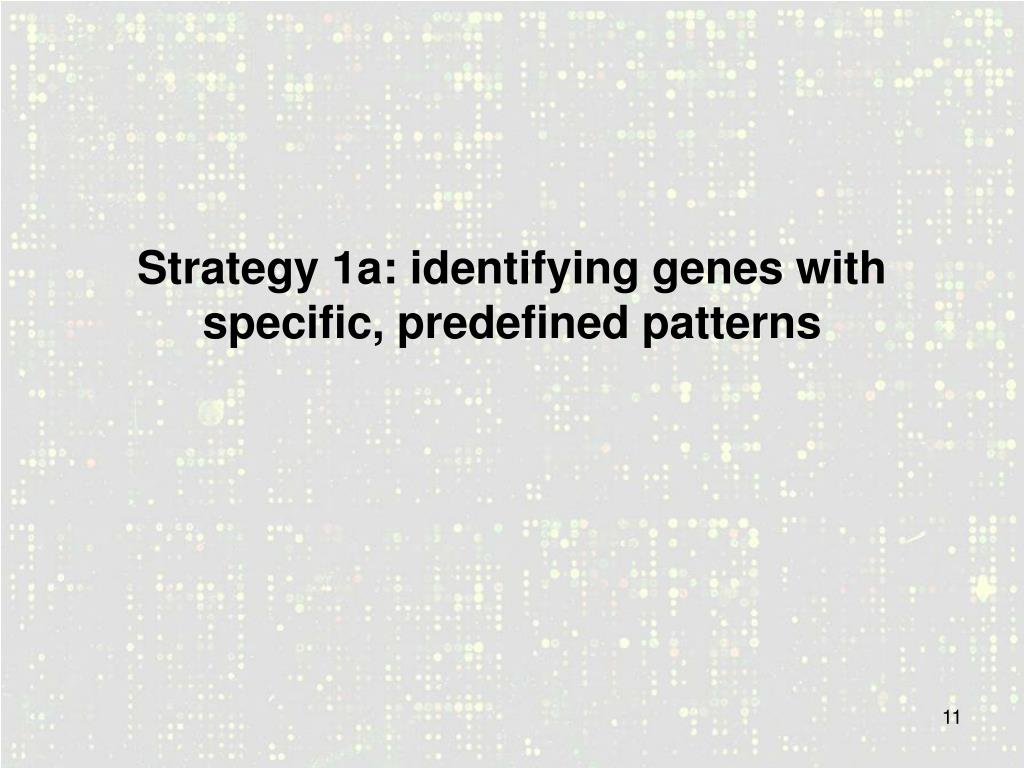 Strategy 1a: identifying genes with specific, predefined patterns

11